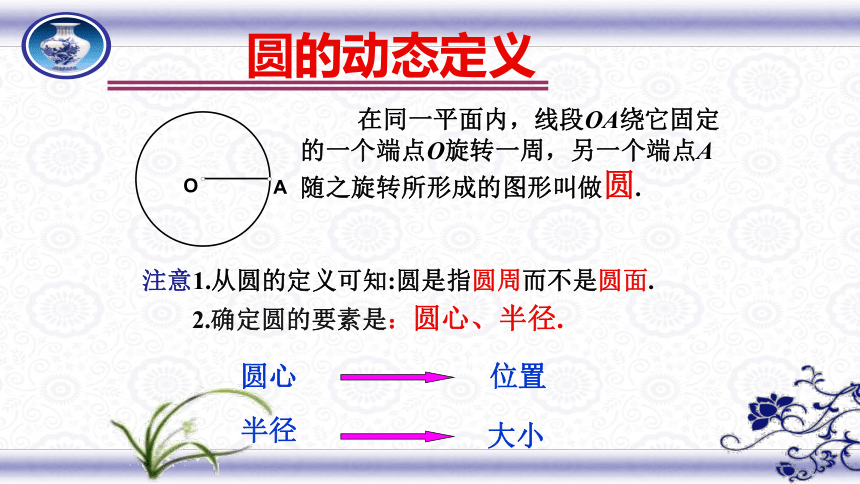 圆的动态定义

O A

在同一平面内，线段$OA$绕它固定的一个端点$O$旋转一周，另一个端点$A$随之旋转所形成的图形叫做圆.

注意1.从圆的定义可知:圆是指圆周而不是圆面.

2.确定圆的要素是：圆心、半径.

圆心 位置

半径 大小